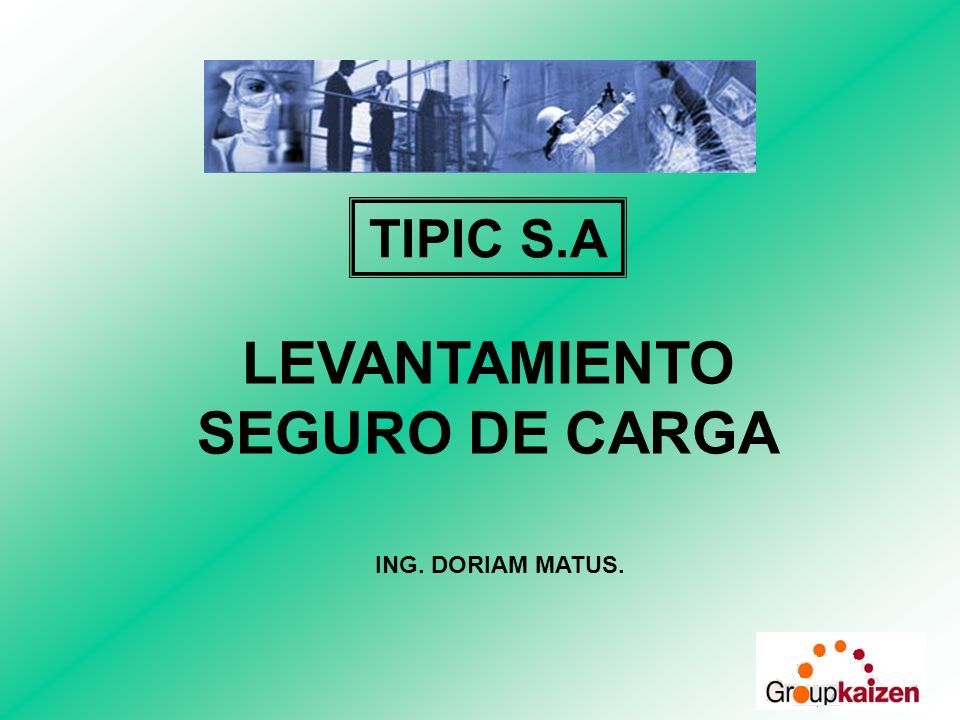 TIPIC S.A

LEVANTAMIENTO SEGURO DE CARGA

ING. DORIAM MATUS.

Groupkaizen